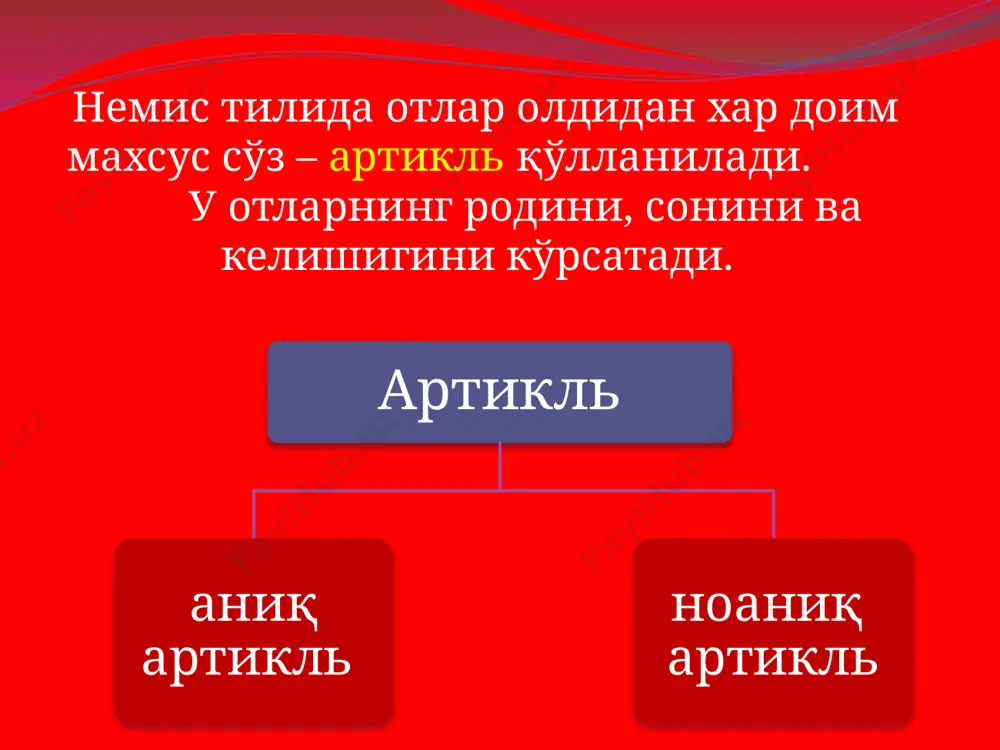 Немис тилида отлар олдидан хар доим махсус сўз – артикль қўлланилади.

У отларнинг родини, сонини ва келишигини кўрсатади.

Артикль

аниқ артикль

ноаниқ артикль